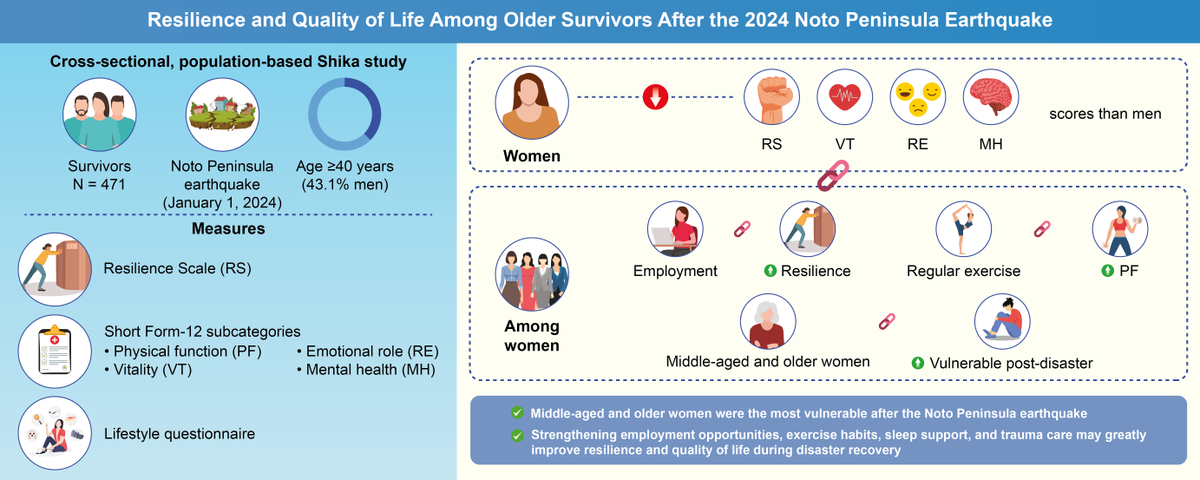 Resilience and Quality of Life Among Older Survivors After the 2024 Noto Peninsula Earthquake

Cross-sectional, population-based Shika study

Survivors
N = 471

Noto Peninsula earthquake
(January 1, 2024)

Age ≥40 years
(43.1% men)

Measures

Resilience Scale (RS)

Short Form-12 subcategories
• Physical function (PF)
• Vitality (VT)
• Emotional role (RE)
• Mental health (MH)

Lifestyle questionnaire

Women

RS VT RE MH

scores than men

Among women

Employment

Resilience

Regular exercise

PF

Middle-aged and older women

Vulnerable post-disaster

Middle-aged and older women were the most vulnerable after the Noto Peninsula earthquake

Strengthening employment opportunities, exercise habits, sleep support, and trauma care may greatly improve resilience and quality of life during disaster recovery